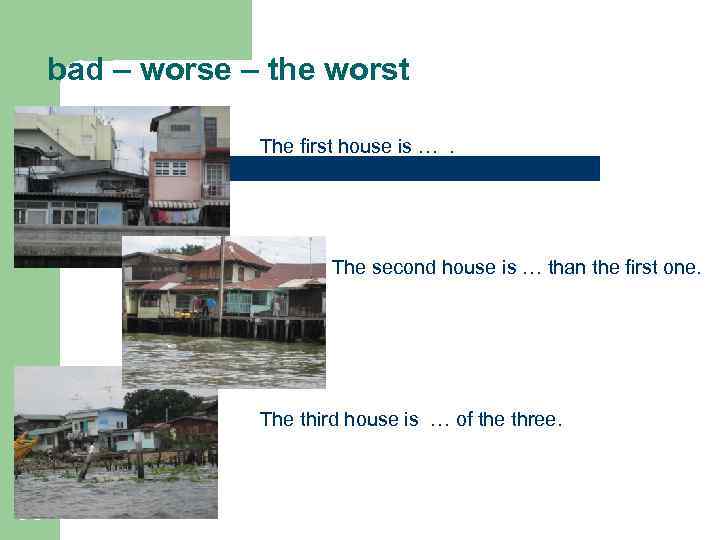 bad – worse – the worst

The first house is … .

The second house is … than the first one.

The third house is … of the three.